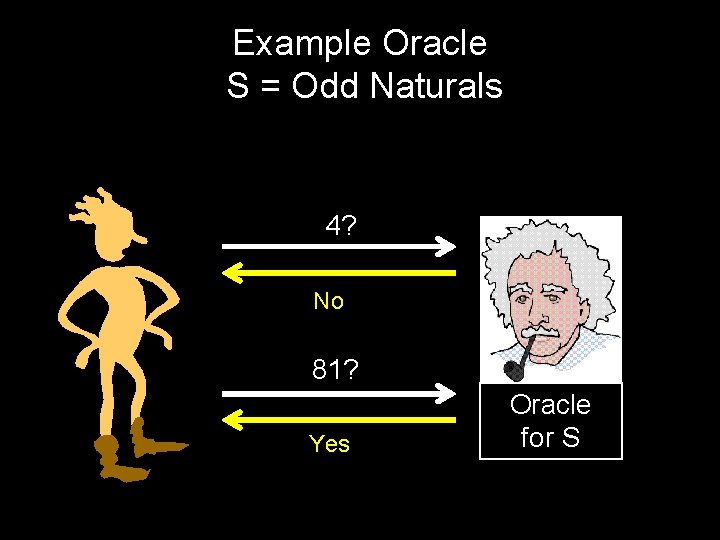 Example Oracle
S = Odd Naturals

4?

No

81?

Yes

Oracle for S